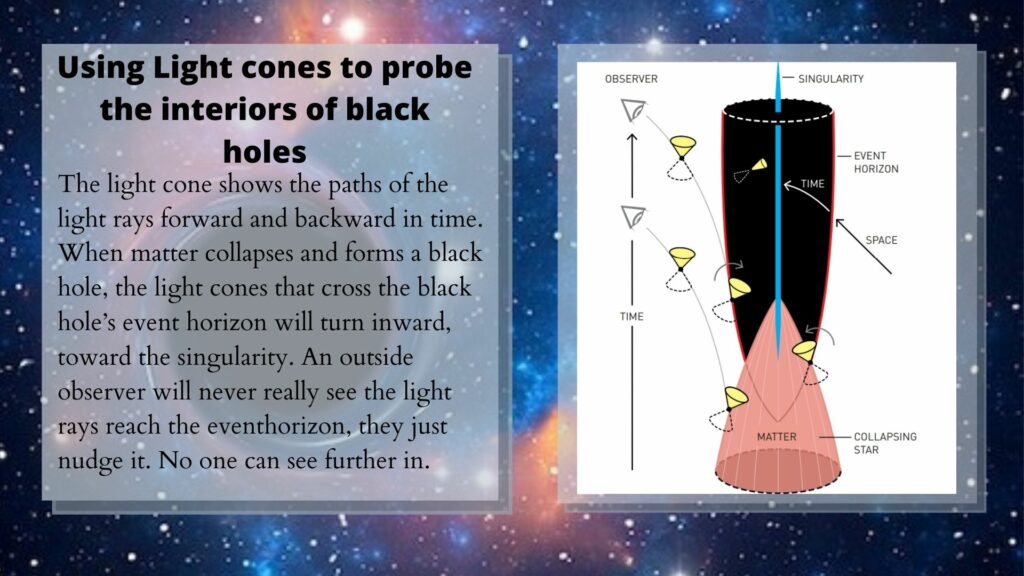 Using Light cones to probe the interiors of black holes

The light cone shows the paths of the light rays forward and backward in time. When matter collapses and forms a black hole, the light cones that cross the black hole's event horizon will turn inward, toward the singularity. An outside observer will never really see the light rays reach the eventhorizon, they just nudge it. No one can see further in.

OBSERVER

SINGULARITY

EVENT HORIZON

TIME

SPACE

TIME

MATTER

COLLAPSING STAR